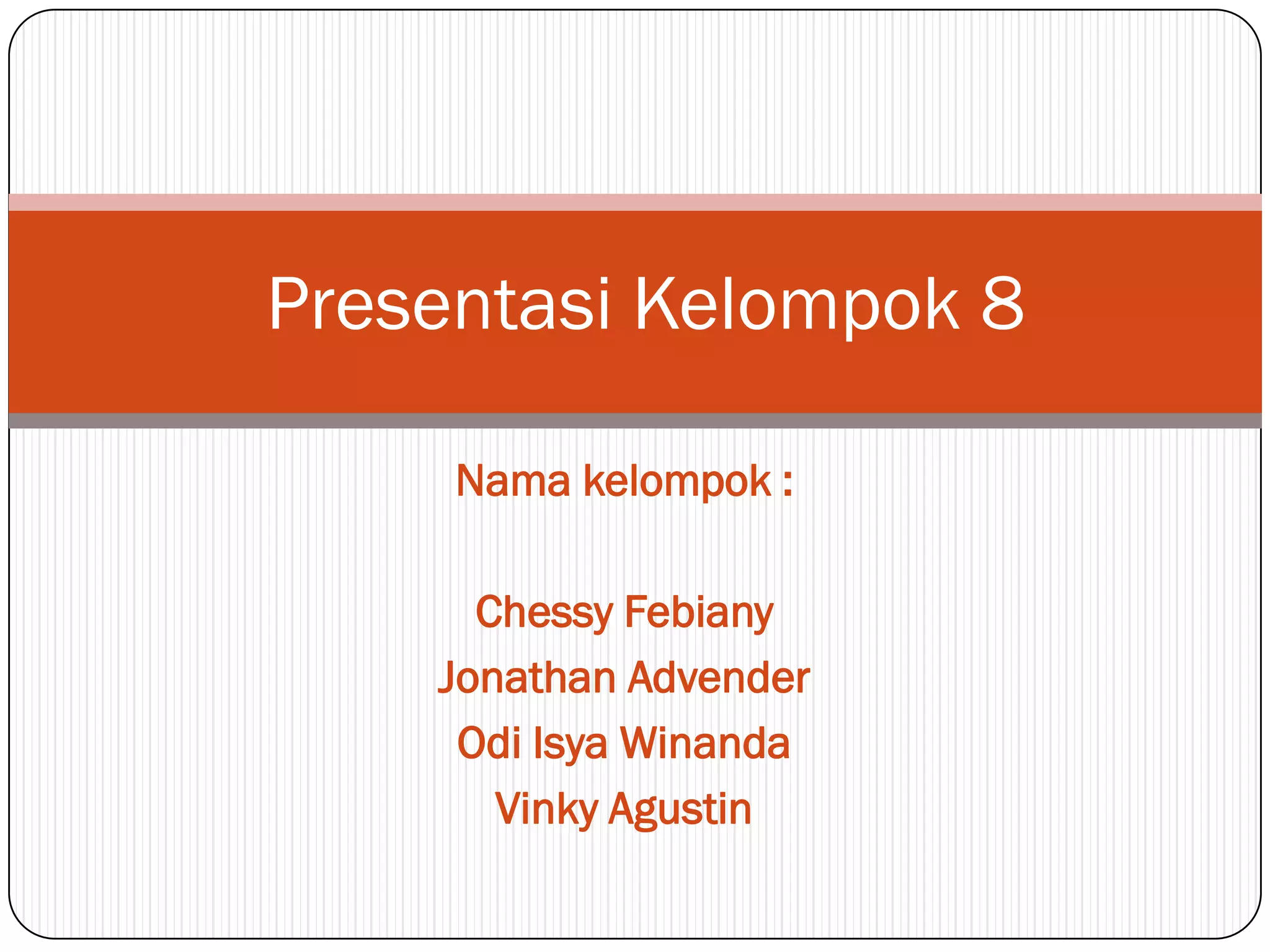 Presentasi Kelompok 8

Nama kelompok :

Chessy Febiany
Jonathan Advender
Odi Isya Winanda
Vinky Agustin